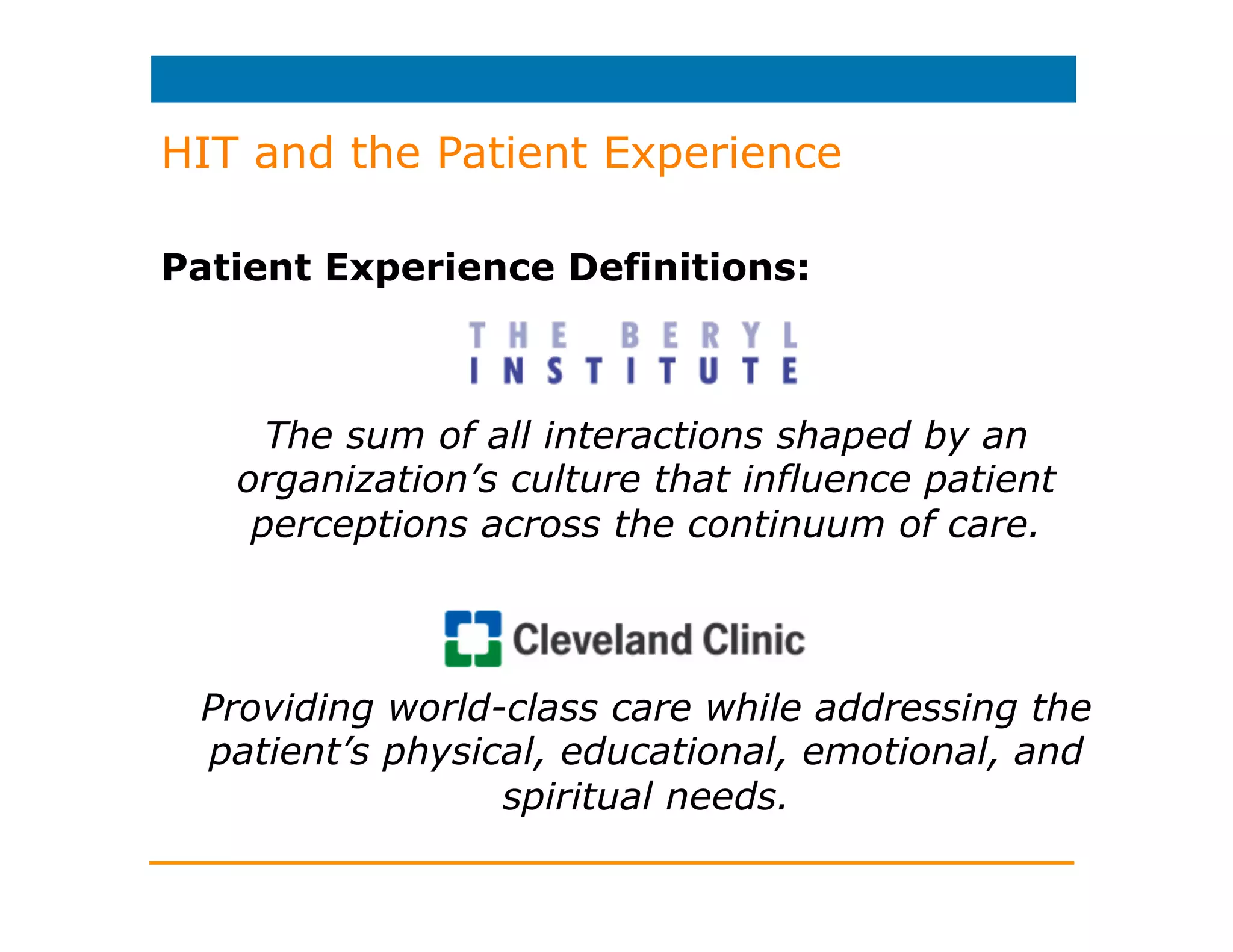 HIT and the Patient Experience

Patient Experience Definitions:

THE BERYL INSTITUTE

The sum of all interactions shaped by an organization’s culture that influence patient perceptions across the continuum of care.

Cleveland Clinic

Providing world-class care while addressing the patient’s physical, educational, emotional, and spiritual needs.